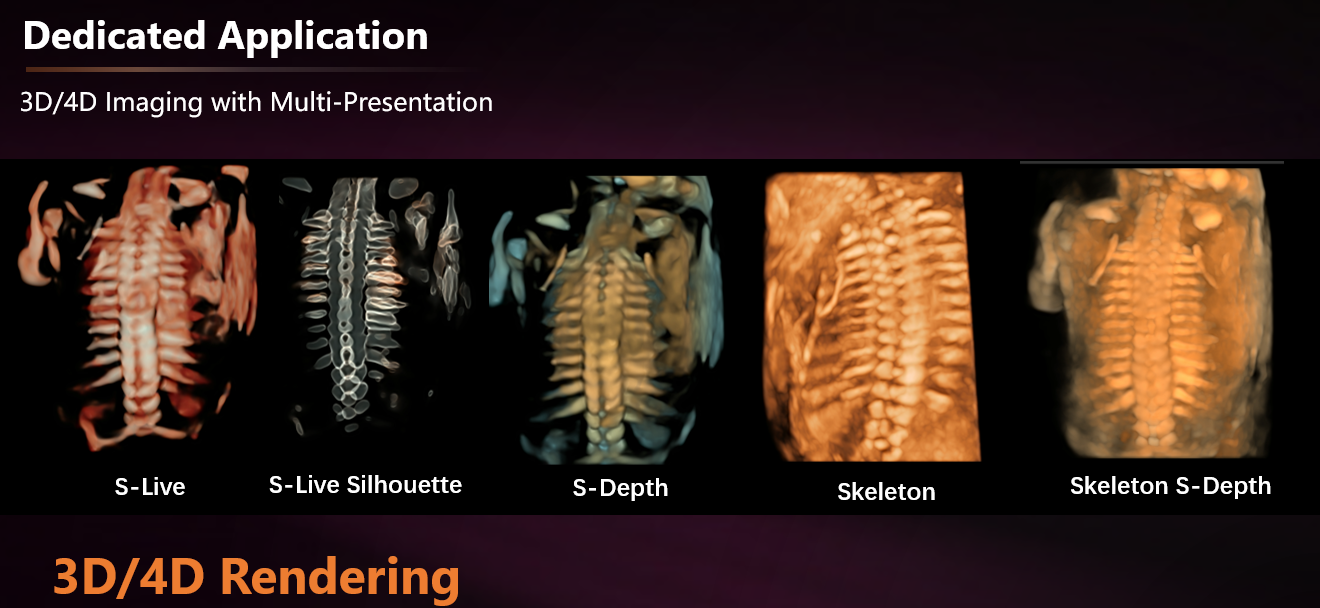 Dedicated Application

3D/4D Imaging with Multi-Presentation

S-Live

S-Live Silhouette

S-Depth

Skeleton

Skeleton S-Depth

3D/4D Rendering